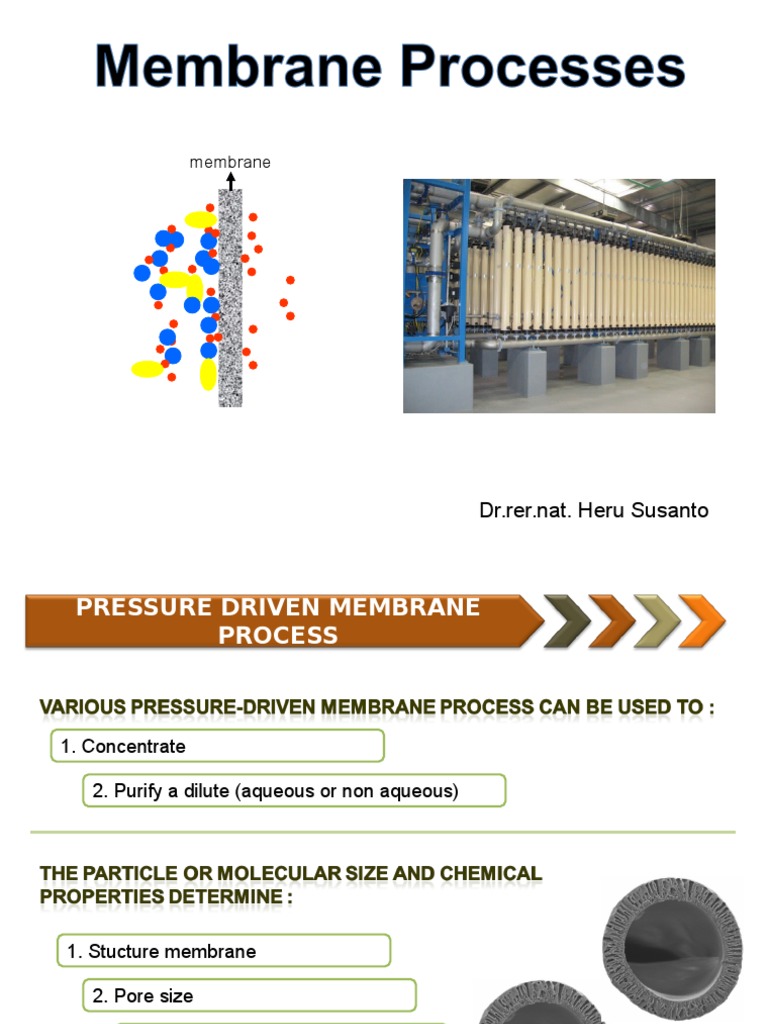 Membrane Processes

membrane

Dr.rer.nat. Heru Susanto

PRESSURE DRIVEN MEMBRANE PROCESS

VARIOUS PRESSURE-DRIVEN MEMBRANE PROCESS CAN BE USED TO :

1. Concentrate

2. Purify a dilute (aqueous or non aqueous)

THE PARTICLE OR MOLECULAR SIZE AND CHEMICAL PROPERTIES DETERMINE :

1. Stucture membrane

2. Pore size